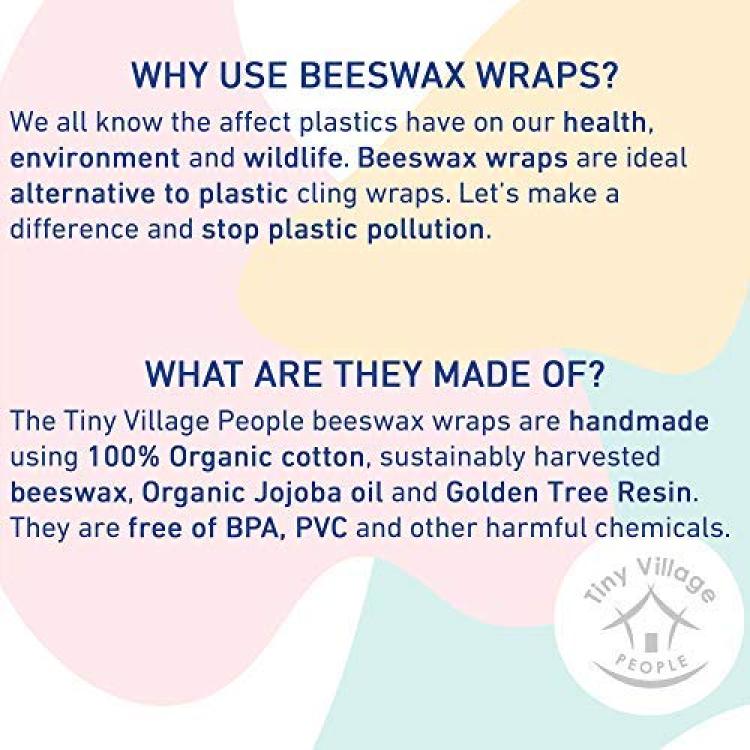 WHY USE BEESWAX WRAPS?

We all know the affect plastics have on our health, environment and wildlife. Beeswax wraps are ideal alternative to plastic cling wraps. Let's make a difference and stop plastic pollution.

WHAT ARE THEY MADE OF?

The Tiny Village People beeswax wraps are handmade using 100% Organic cotton, sustainably harvested beeswax, Organic Jojoba oil and Golden Tree Resin. They are free of BPA, PVC and other harmful chemicals.

Tiny Village
PEOPLE